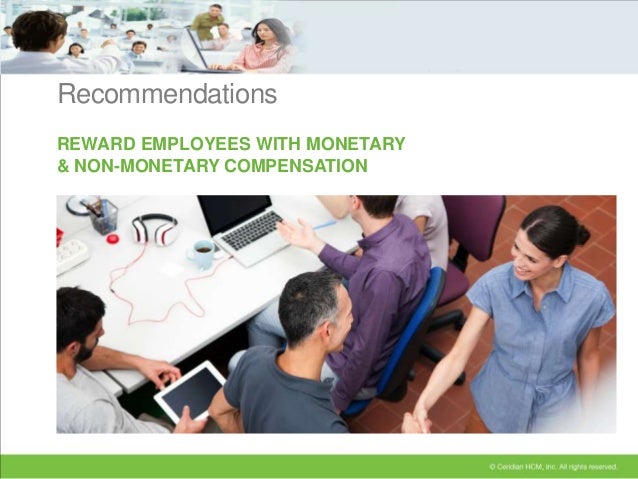 Recommendations

REWARD EMPLOYEES WITH MONETARY & NON-MONETARY COMPENSATION

© Ceridian HCM, Inc. All rights reserved.